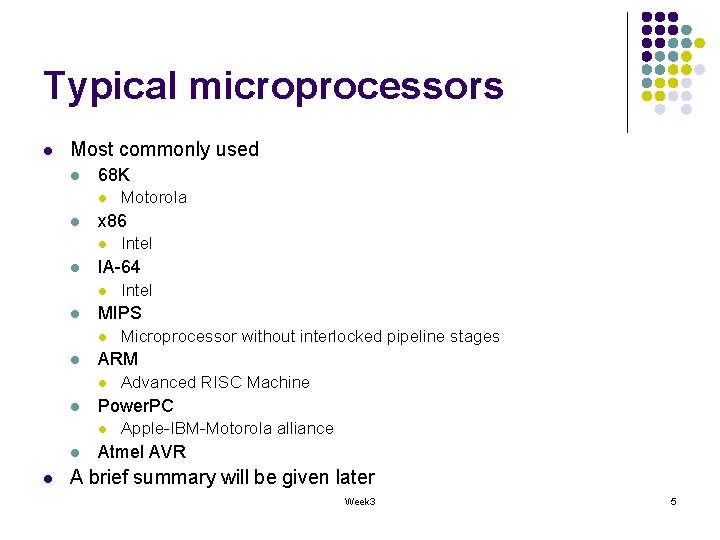 Typical microprocessors

- Most commonly used
  - 68K
    - Motorola
  - x86
    - Intel
  - IA-64
    - Intel
  - MIPS
    - Microprocessor without interlocked pipeline stages
  - ARM
    - Advanced RISC Machine
  - PowerPC
    - Apple-IBM-Motorola alliance
  - Atmel AVR
- A brief summary will be given later

Week3

5